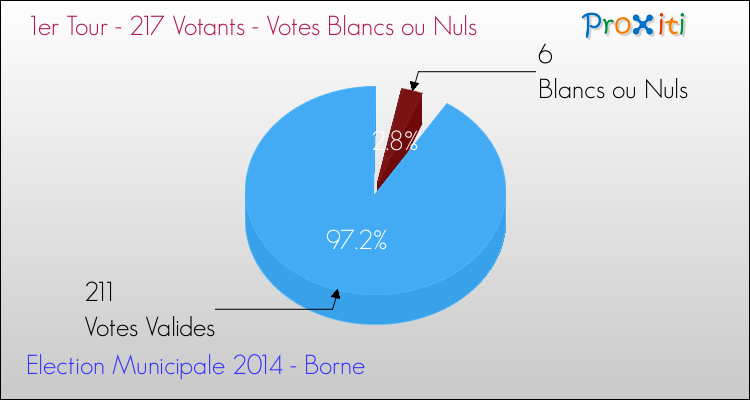 1er Tour - 217 Votants - Votes Blancs ou Nuls

Proxiti

6
Blancs ou Nuls

2.8%

97.2%

211
Votes Valides

Election Municipale 2014 - Borne